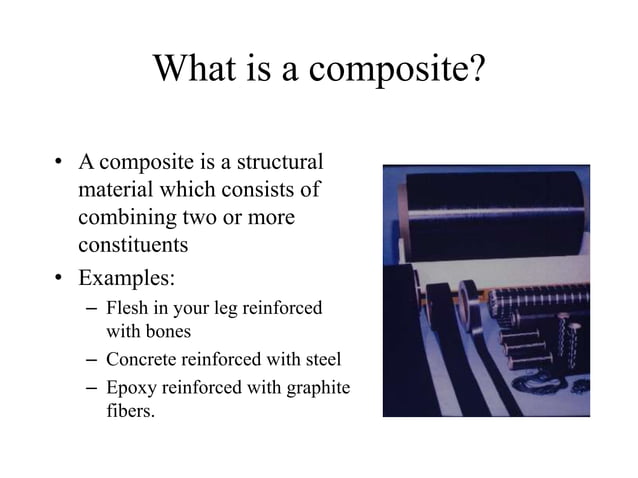 What is a composite?

• A composite is a structural material which consists of combining two or more constituents

• Examples:
– Flesh in your leg reinforced with bones
– Concrete reinforced with steel
– Epoxy reinforced with graphite fibers.